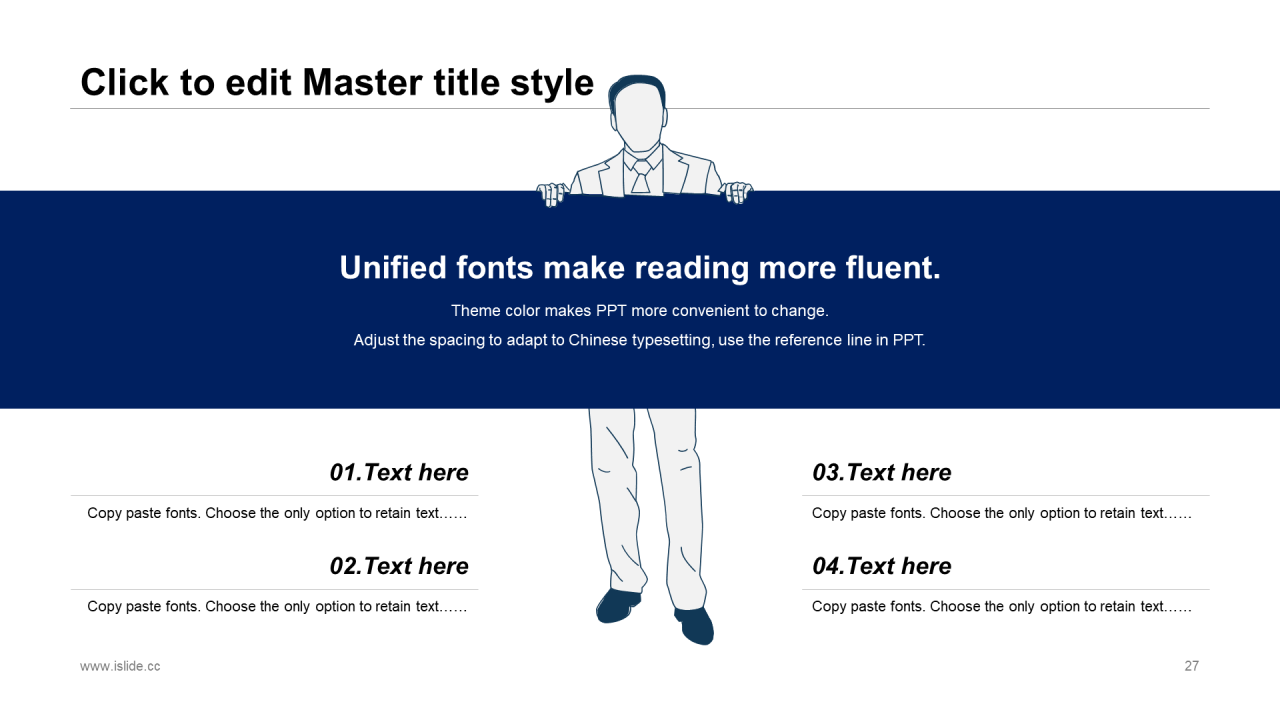 Click to edit Master title style

Unified fonts make reading more fluent.

Theme color makes PPT more convenient to change.

Adjust the spacing to adapt to Chinese typesetting, use the reference line in PPT.

01.Text here

Copy paste fonts. Choose the only option to retain text……

02.Text here

Copy paste fonts. Choose the only option to retain text……

03.Text here

Copy paste fonts. Choose the only option to retain text……

04.Text here

Copy paste fonts. Choose the only option to retain text……

www.islide.cc

27